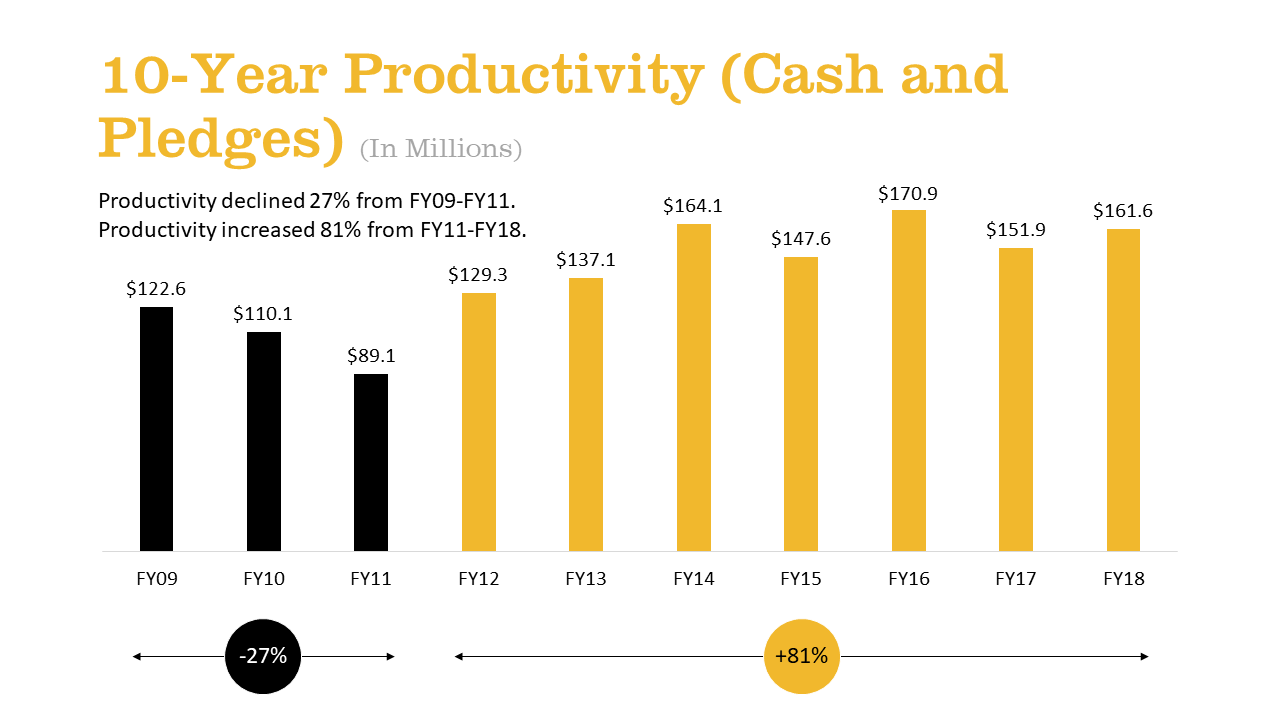 10-Year Productivity (Cash and Pledges) (In Millions)

Productivity declined 27% from FY09-FY11.
Productivity increased 81% from FY11-FY18.

$122.6
$110.1
$89.1
$129.3
$137.1
$164.1
$147.6
$170.9
$151.9
$161.6

FY09 FY10 FY11 FY12 FY13 FY14 FY15 FY16 FY17 FY18

-27%
+81%